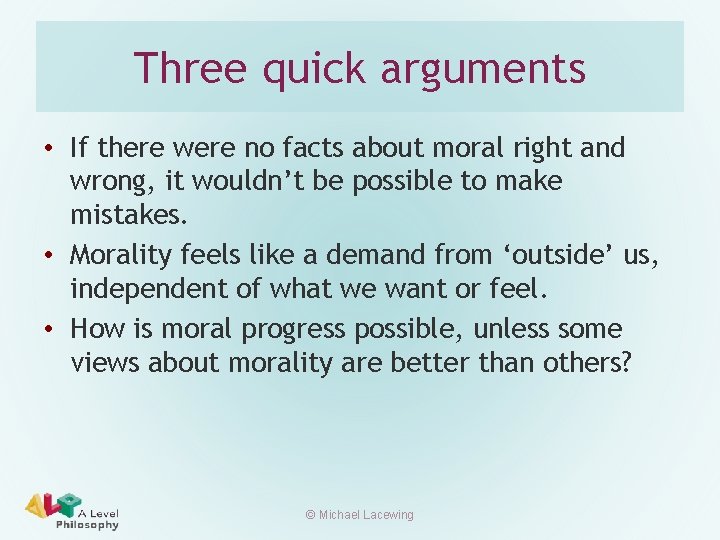 Three quick arguments

• If there were no facts about moral right and wrong, it wouldn't be possible to make mistakes.
• Morality feels like a demand from 'outside' us, independent of what we want or feel.
• How is moral progress possible, unless some views about morality are better than others?

ALP A Level Philosophy

© Michael Lacewing